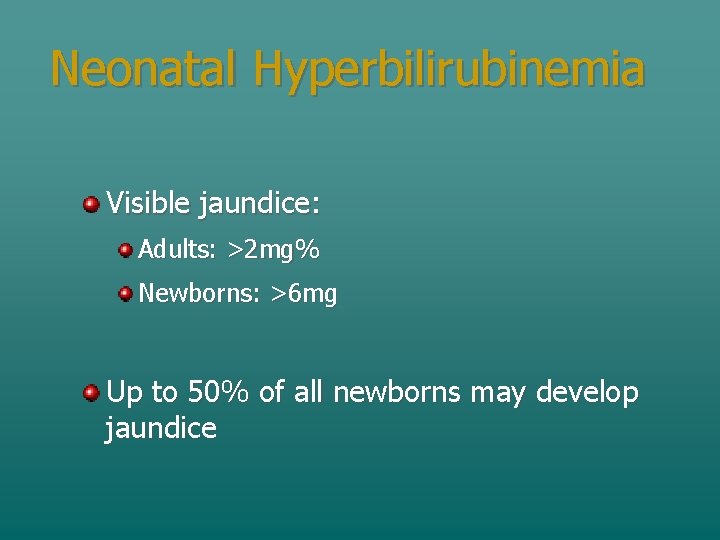 Neonatal Hyperbilirubinemia

Visible jaundice:

Adults: >2mg%

Newborns: >6mg

Up to 50% of all newborns may develop jaundice